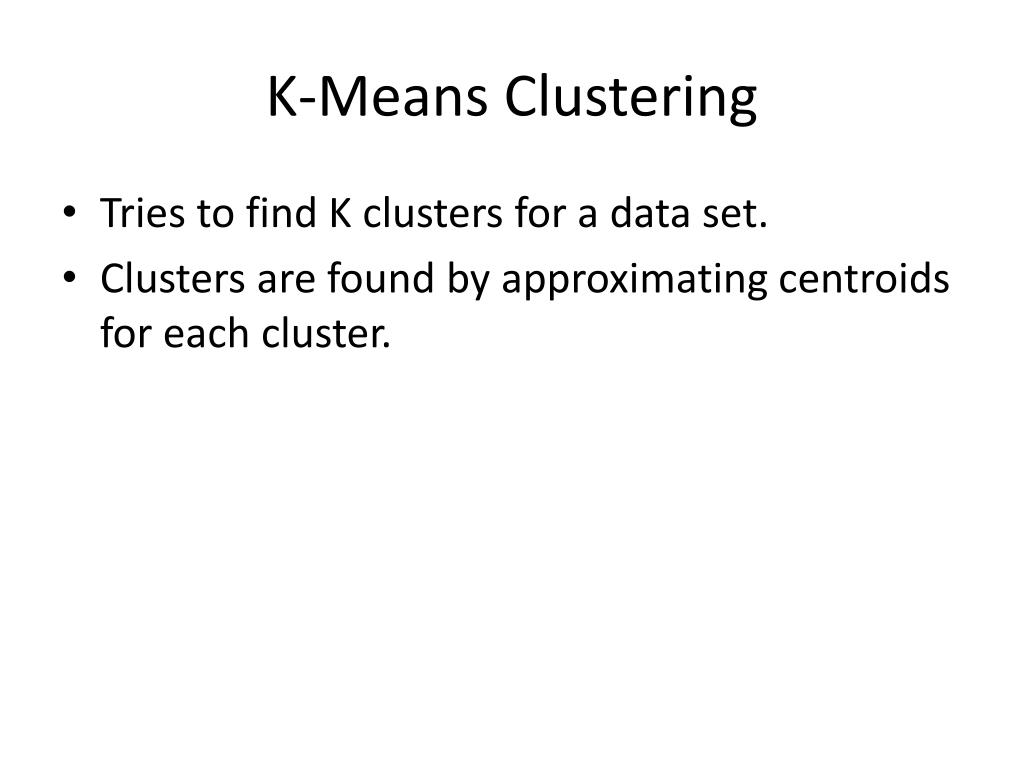 K-Means Clustering

• Tries to find K clusters for a data set.
• Clusters are found by approximating centroids for each cluster.